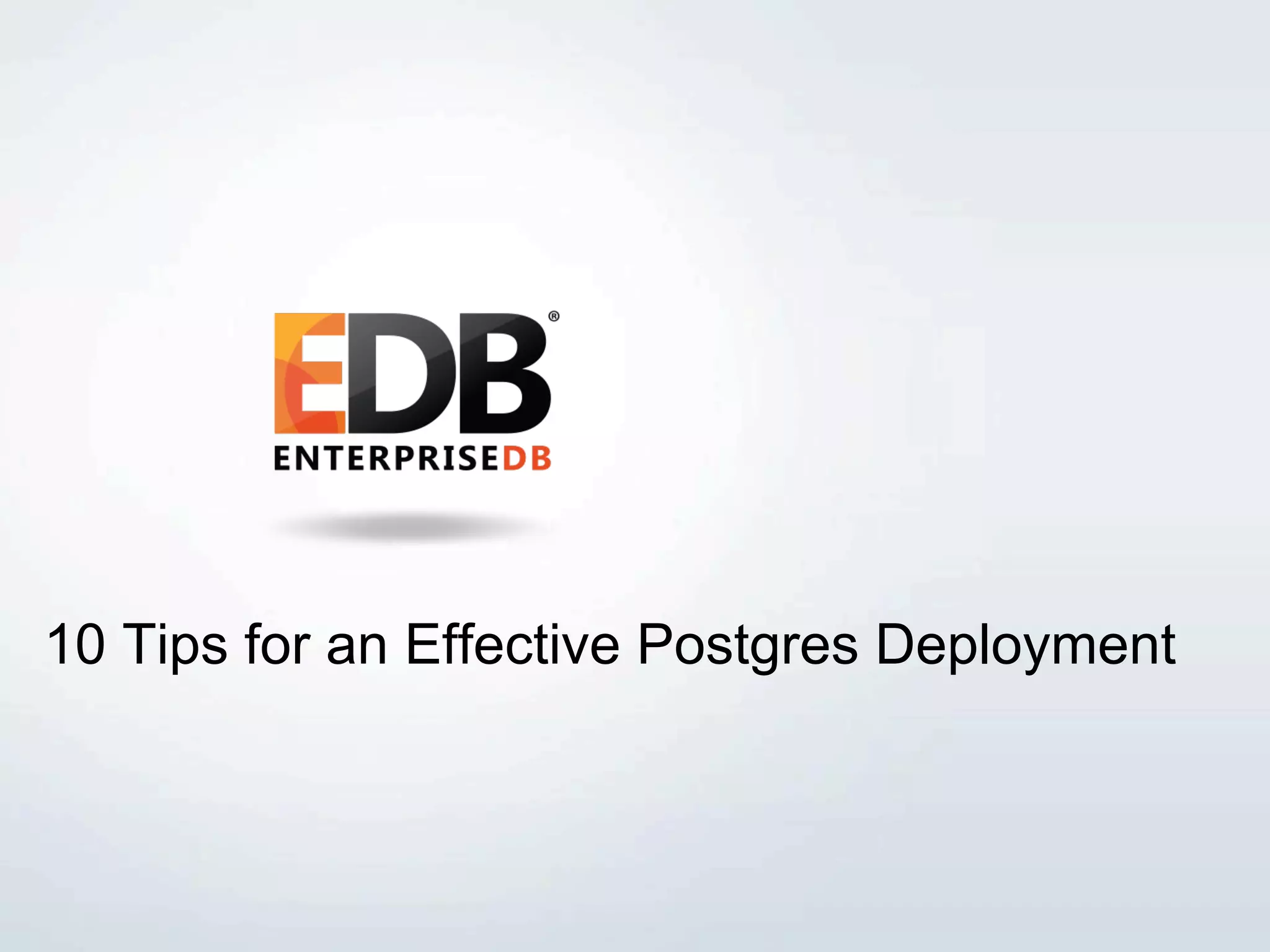 EDB®
ENTERPRISEDB

10 Tips for an Effective Postgres Deployment